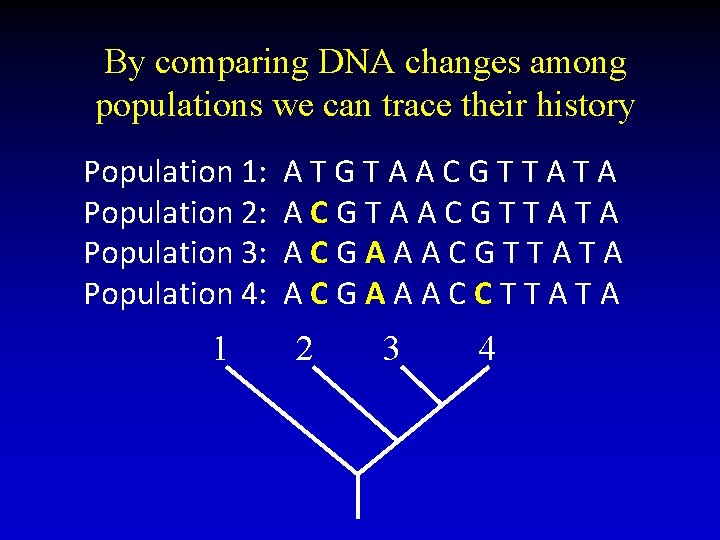 By comparing DNA changes among populations we can trace their history

Population 1: A T G T A A C G T T A T A
Population 2: A C G T A A C G T T A T A
Population 3: A C G A A A C G T T A T A
Population 4: A C G A A A C C T T A T A

1 2 3 4